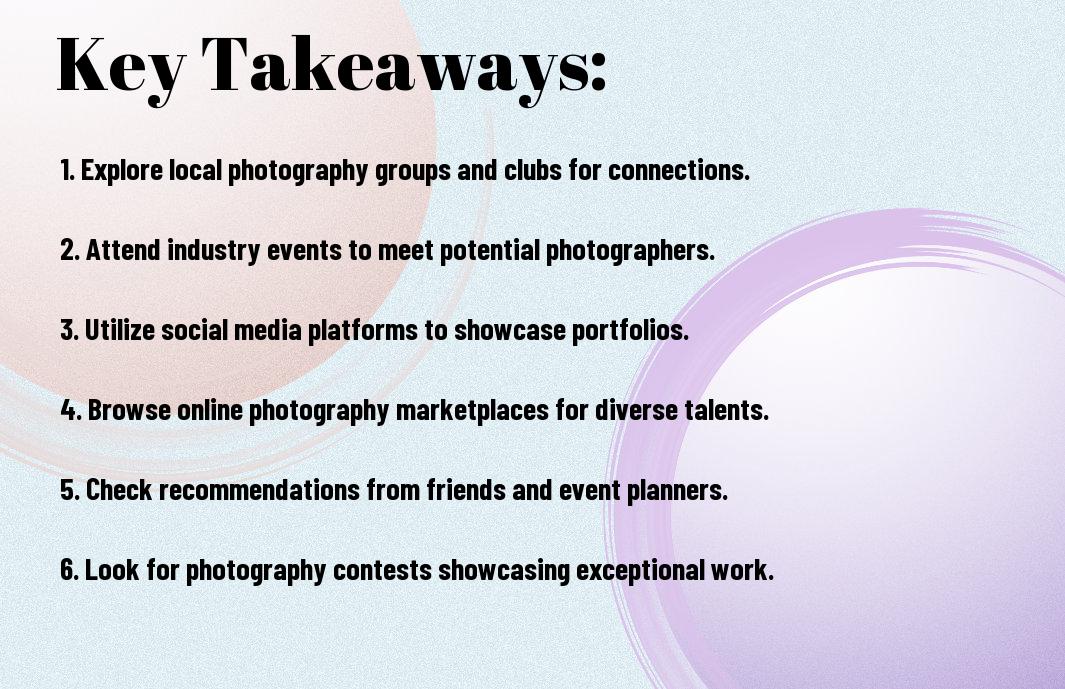 Key Takeaways:

1. Explore local photography groups and clubs for connections.

2. Attend industry events to meet potential photographers.

3. Utilize social media platforms to showcase portfolios.

4. Browse online photography marketplaces for diverse talents.

5. Check recommendations from friends and event planners.

6. Look for photography contests showcasing exceptional work.